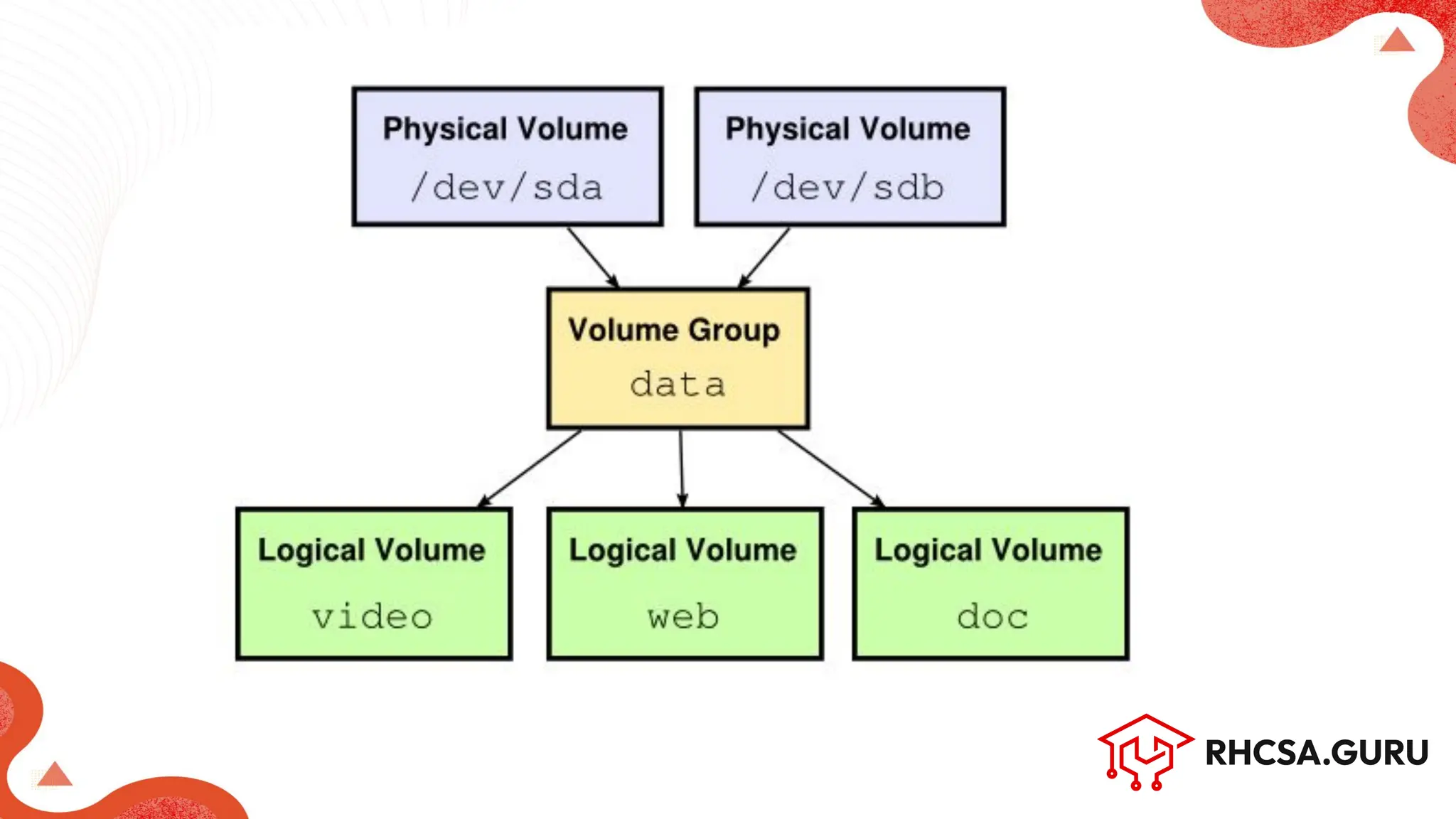 Physical Volume
/dev/sda

Physical Volume
/dev/sdb

Volume Group
data

Logical Volume
video

Logical Volume
web

Logical Volume
doc

RHCSA.GURU